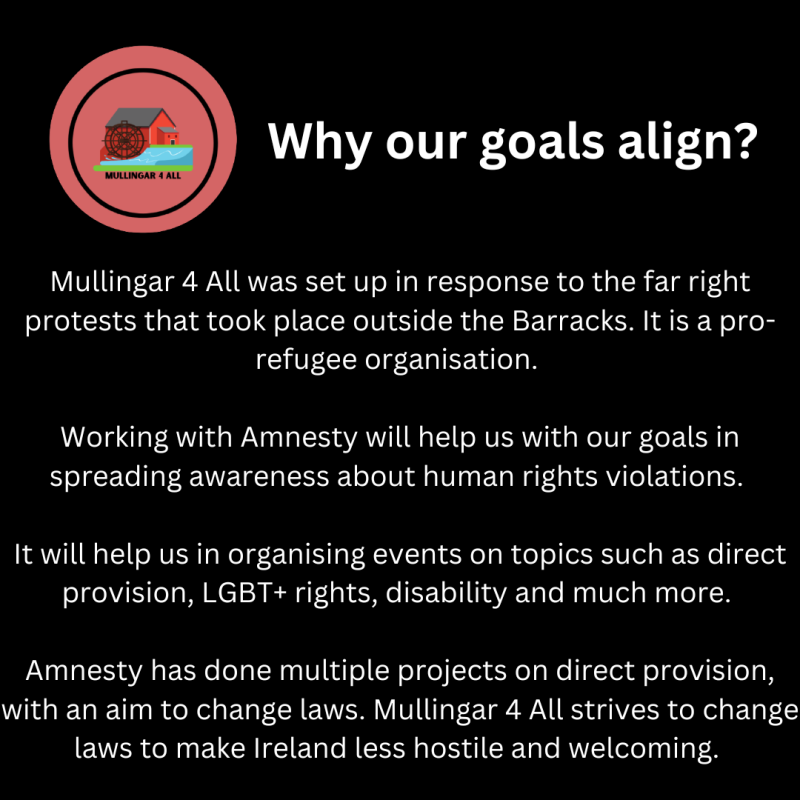 MULLINGAR 4 ALL

Why our goals align?

Mullingar 4 All was set up in response to the far right protests that took place outside the Barracks. It is a pro-refugee organisation.

Working with Amnesty will help us with our goals in spreading awareness about human rights violations.

It will help us in organising events on topics such as direct provision, LGBT+ rights, disability and much more.

Amnesty has done multiple projects on direct provision, with an aim to change laws. Mullingar 4 All strives to change laws to make Ireland less hostile and welcoming.